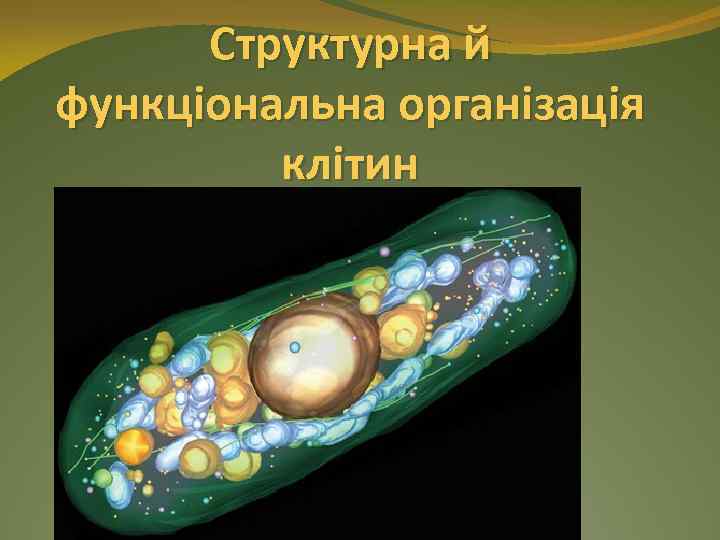 Структурна й функціональна організація клітин